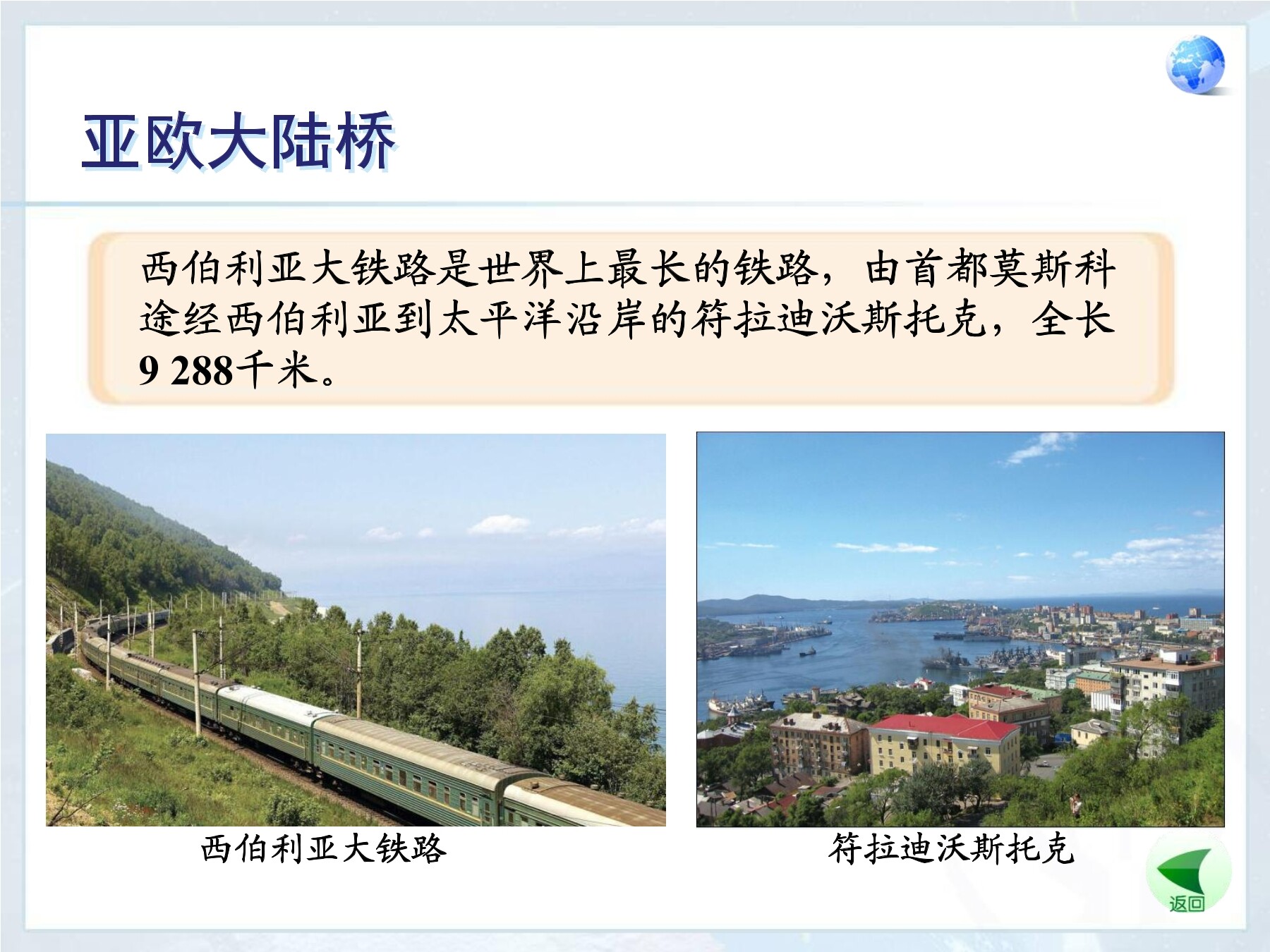 亚欧大陆桥

西伯利亚大铁路是世界上最长的铁路，由首都莫斯科途经西伯利亚到太平洋沿岸的符拉迪沃斯托克，全长9 288千米。

西伯利亚大铁路

符拉迪沃斯托克

返回